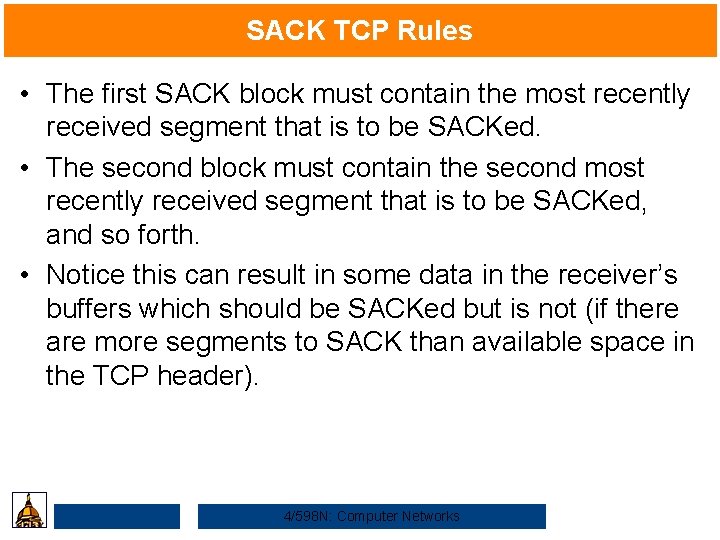 SACK TCP Rules

• The first SACK block must contain the most recently received segment that is to be SACKed.

• The second block must contain the second most recently received segment that is to be SACKed, and so forth.

• Notice this can result in some data in the receiver's buffers which should be SACKed but is not (if there are more segments to SACK than available space in the TCP header).

4/598N: Computer Networks